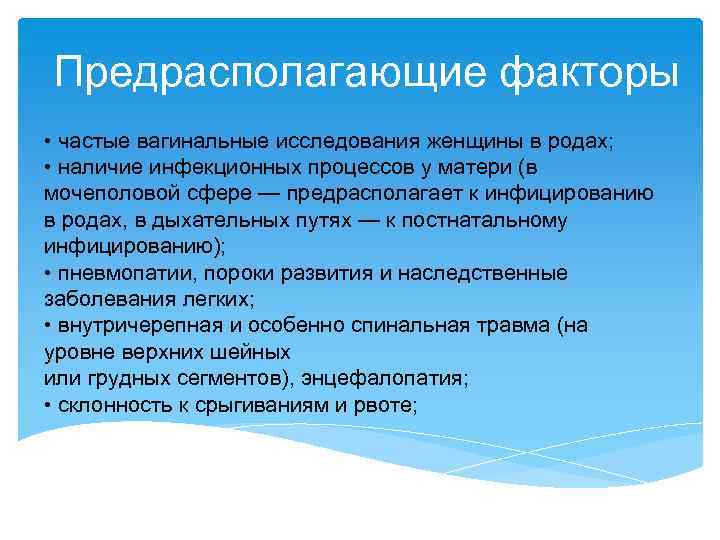 Предрасполагающие факторы

• частые вагинальные исследования женщины в родах;
• наличие инфекционных процессов у матери (в мочеполовой сфере — предрасполагает к инфицированию в родах, в дыхательных путях — к постнатальному инфицированию);
• пневмопатии, пороки развития и наследственные заболевания легких;
• внутричерепная и особенно спинальная травма (на уровне верхних шейных
или грудных сегментов), энцефалопатия;
• склонность к срыгиваниям и рвоте;